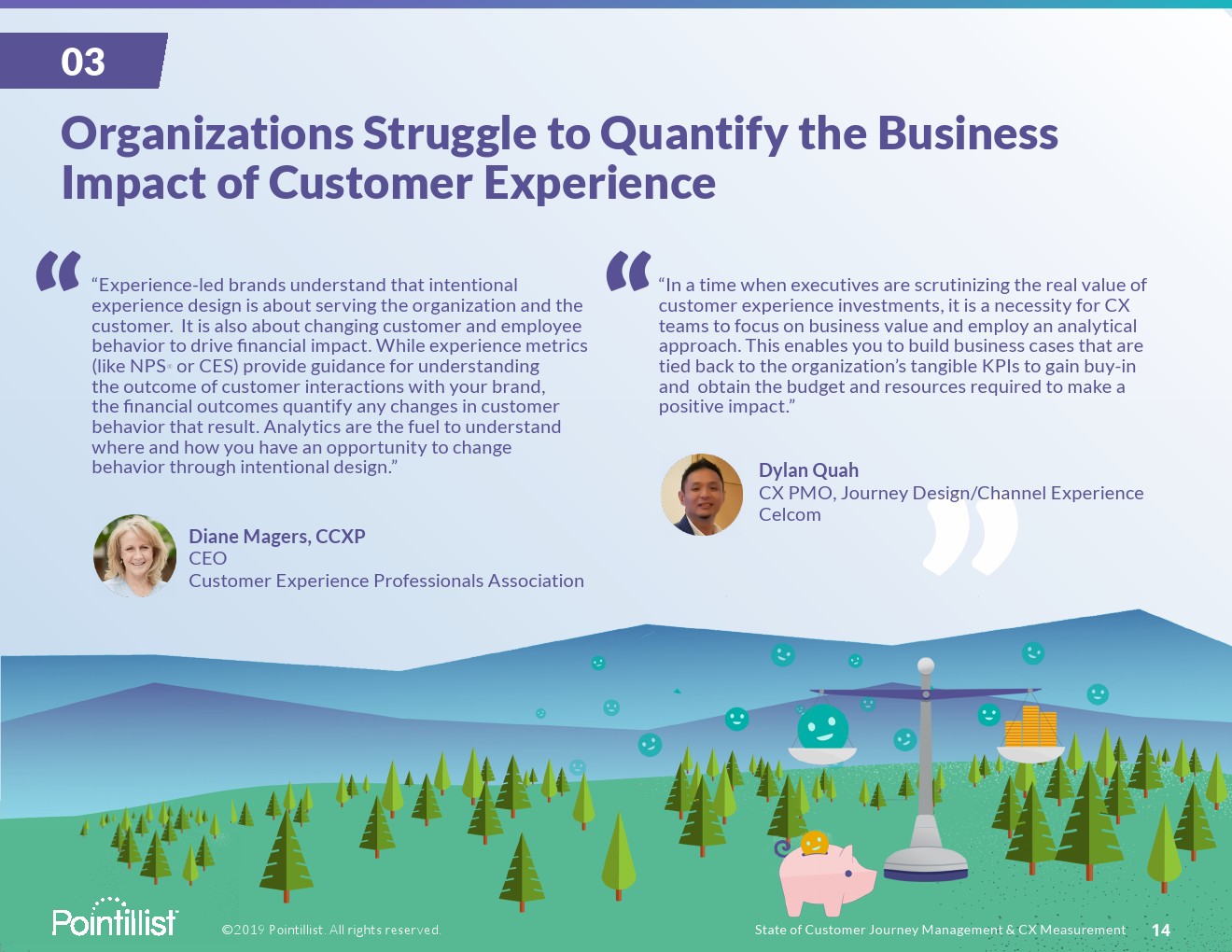 03

Organizations Struggle to Quantify the Business Impact of Customer Experience

“Experience-led brands understand that intentional experience design is about serving the organization and the customer. It is also about changing customer and employee behavior to drive financial impact. While experience metrics (like NPS® or CES) provide guidance for understanding the outcome of customer interactions with your brand, the financial outcomes quantify any changes in customer behavior that result. Analytics are the fuel to understand where and how you have an opportunity to change behavior through intentional design.”

Diane Magers, CCXP
CEO
Customer Experience Professionals Association

“In a time when executives are scrutinizing the real value of customer experience investments, it is a necessity for CX teams to focus on business value and employ an analytical approach. This enables you to build business cases that are tied back to the organization’s tangible KPIs to gain buy-in and obtain the budget and resources required to make a positive impact.”

Dylan Quah
CX PMO, Journey Design/Channel Experience
Celcom

Pointillist ©2019 Pointillist. All rights reserved.

State of Customer Journey Management & CX Measurement 14